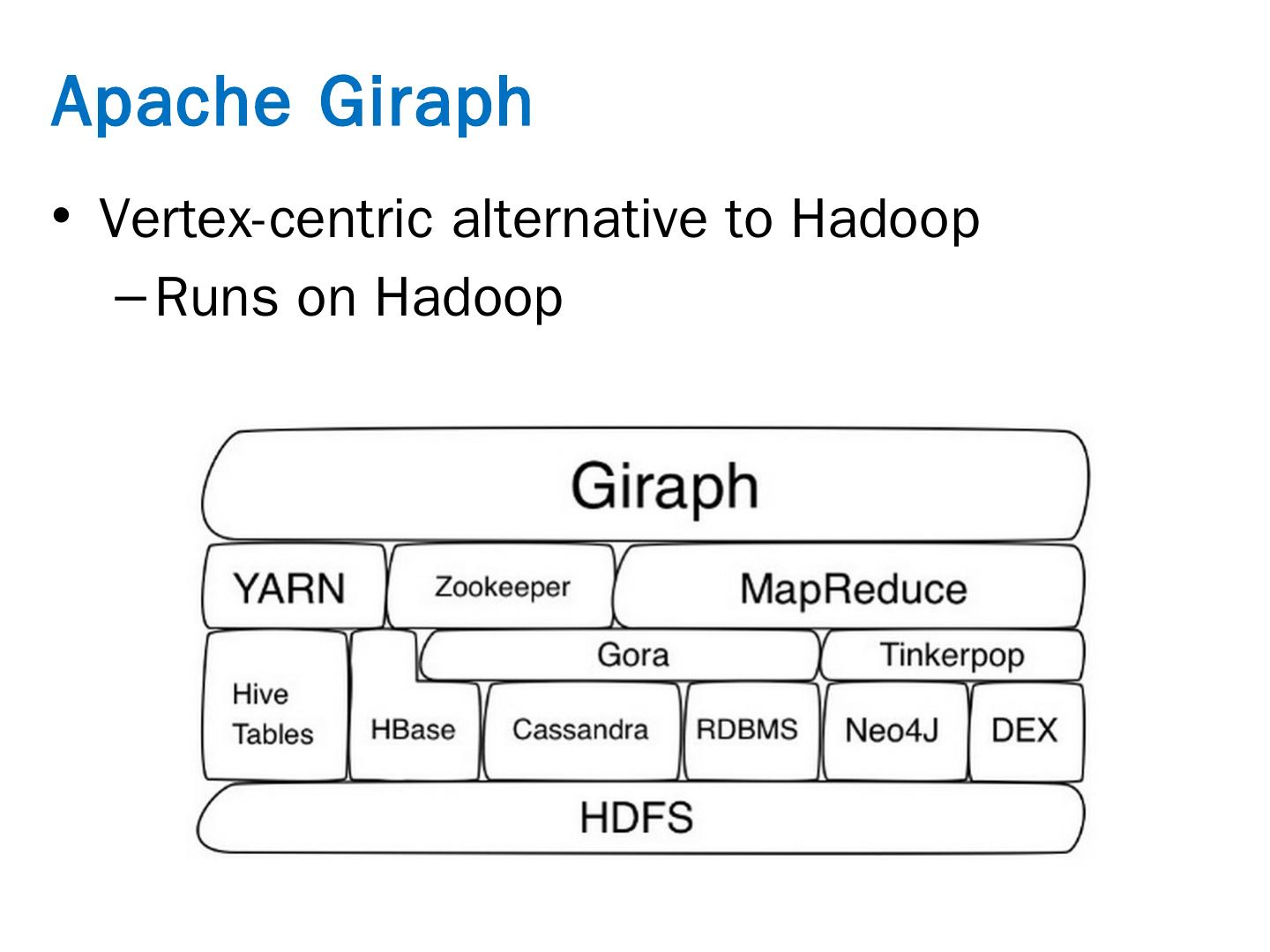 Apache Giraph

• Vertex-centric alternative to Hadoop
  – Runs on Hadoop

Giraph

YARN

Zookeeper

MapReduce

Gora

Tinkerpop

Hive Tables

HBase

Cassandra

RDBMS

Neo4J

DEX

HDFS